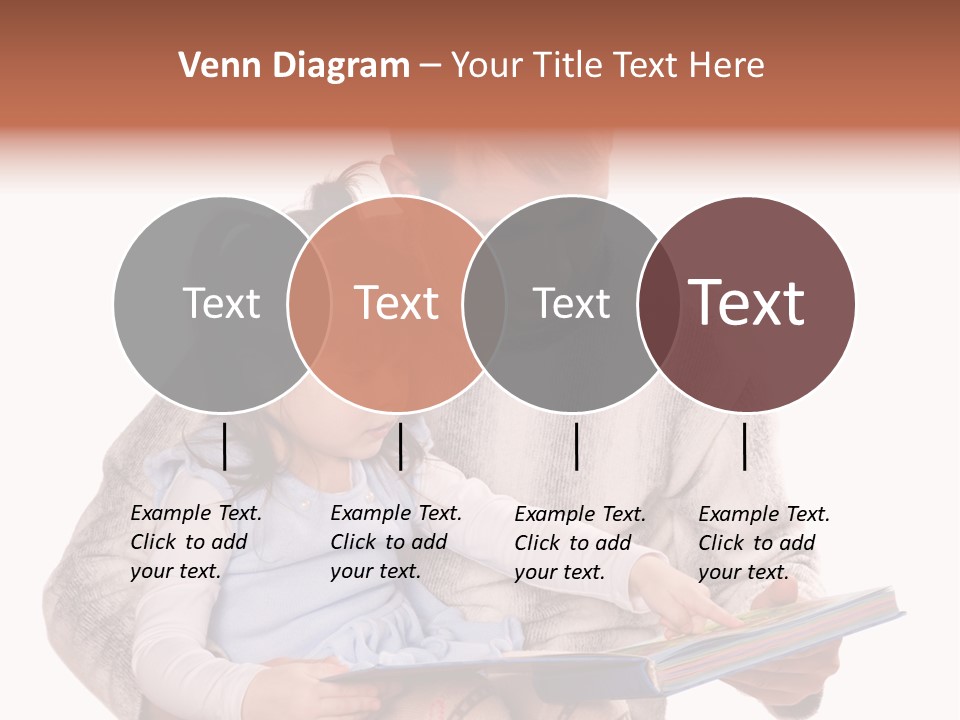 Venn Diagram – Your Title Text Here

Text

Text

Text

Text

Example Text. Click to add your text.

Example Text. Click to add your text.

Example Text. Click to add your text.

Example Text. Click to add your text.